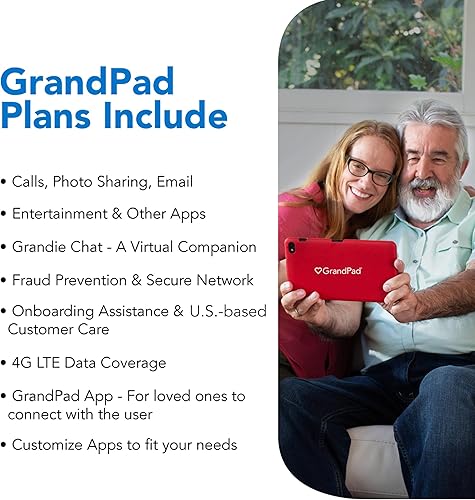 GrandPad Plans Include

• Calls, Photo Sharing, Email

• Entertainment & Other Apps

• Grandie Chat - A Virtual Companion

• Fraud Prevention & Secure Network

• Onboarding Assistance & U.S.-based Customer Care

• 4G LTE Data Coverage

• GrandPad App - For loved ones to connect with the user

• Customize Apps to fit your needs

GrandPad